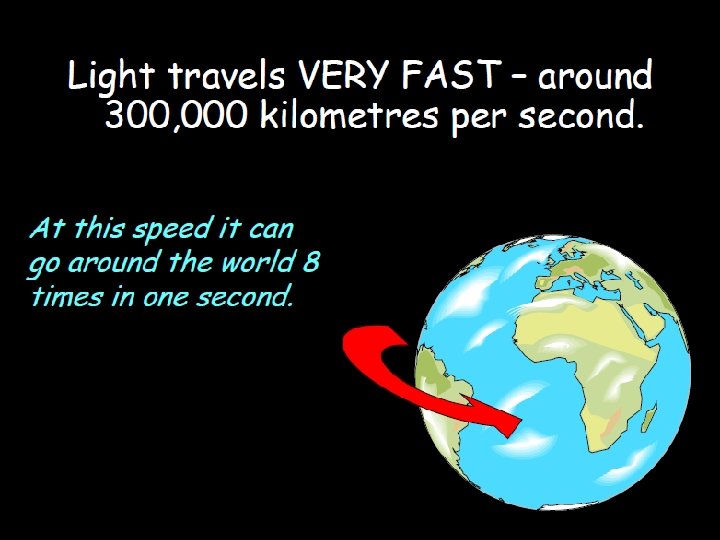 Light travels VERY FAST – around 300,000 kilometres per second.

At this speed it can go around the world 8 times in one second.